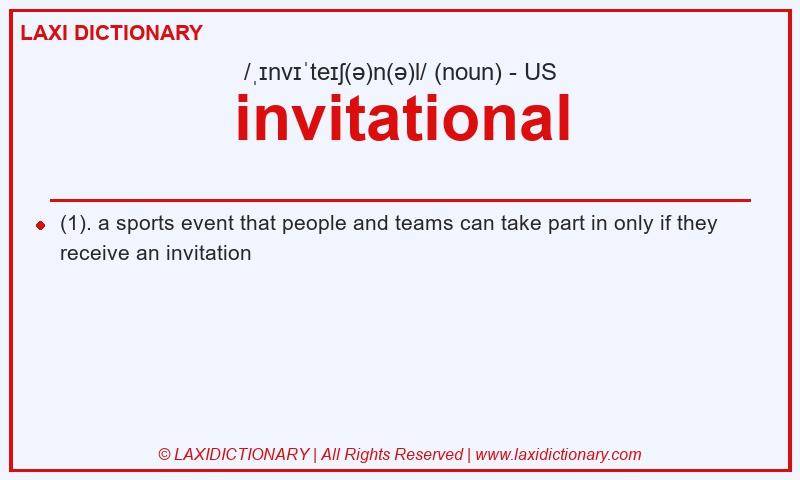 LAXI DICTIONARY

/ˌɪnvɪˈteɪʃ(ə)n(ə)l/ (noun) - US

invitational

(1). a sports event that people and teams can take part in only if they receive an invitation

© LAXIDICTIONARY | All Rights Reserved | www.laxidictionary.com